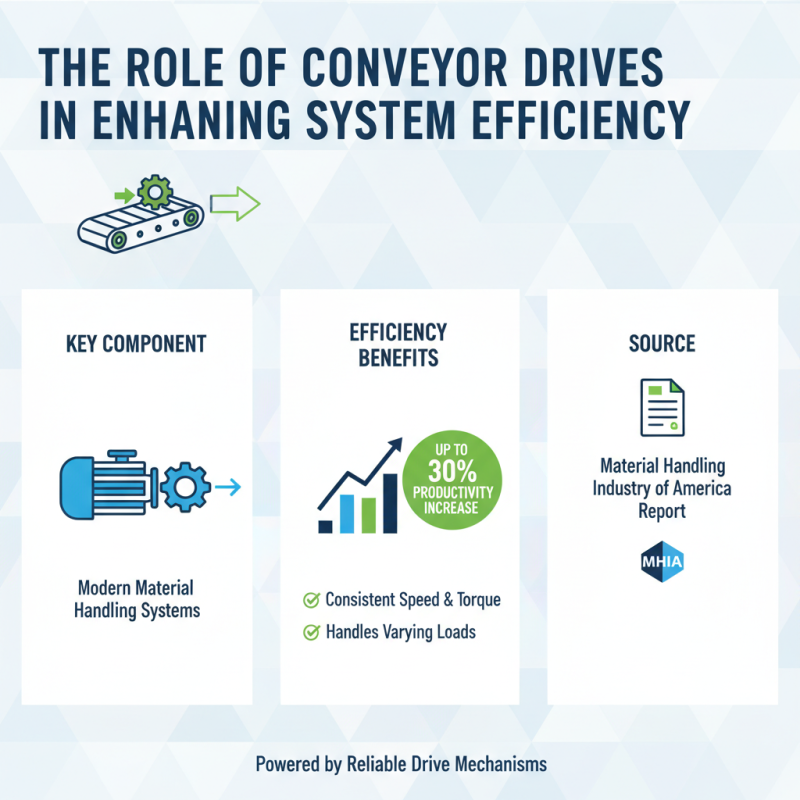 THE ROLE OF CONVEYOR DRIVES IN ENHANING SYSTEM EFFICIENCY

KEY COMPONENT

Modern Material Handling Systems

EFFICIENCY BENEFITS

UP TO 30% PRODUCTIVITY INCREASE

Consistent Speed & Torque

Handles Varying Loads

SOURCE

Material Handling Industry of America Report

MHIA

Powered by Reliable Drive Mechanisms